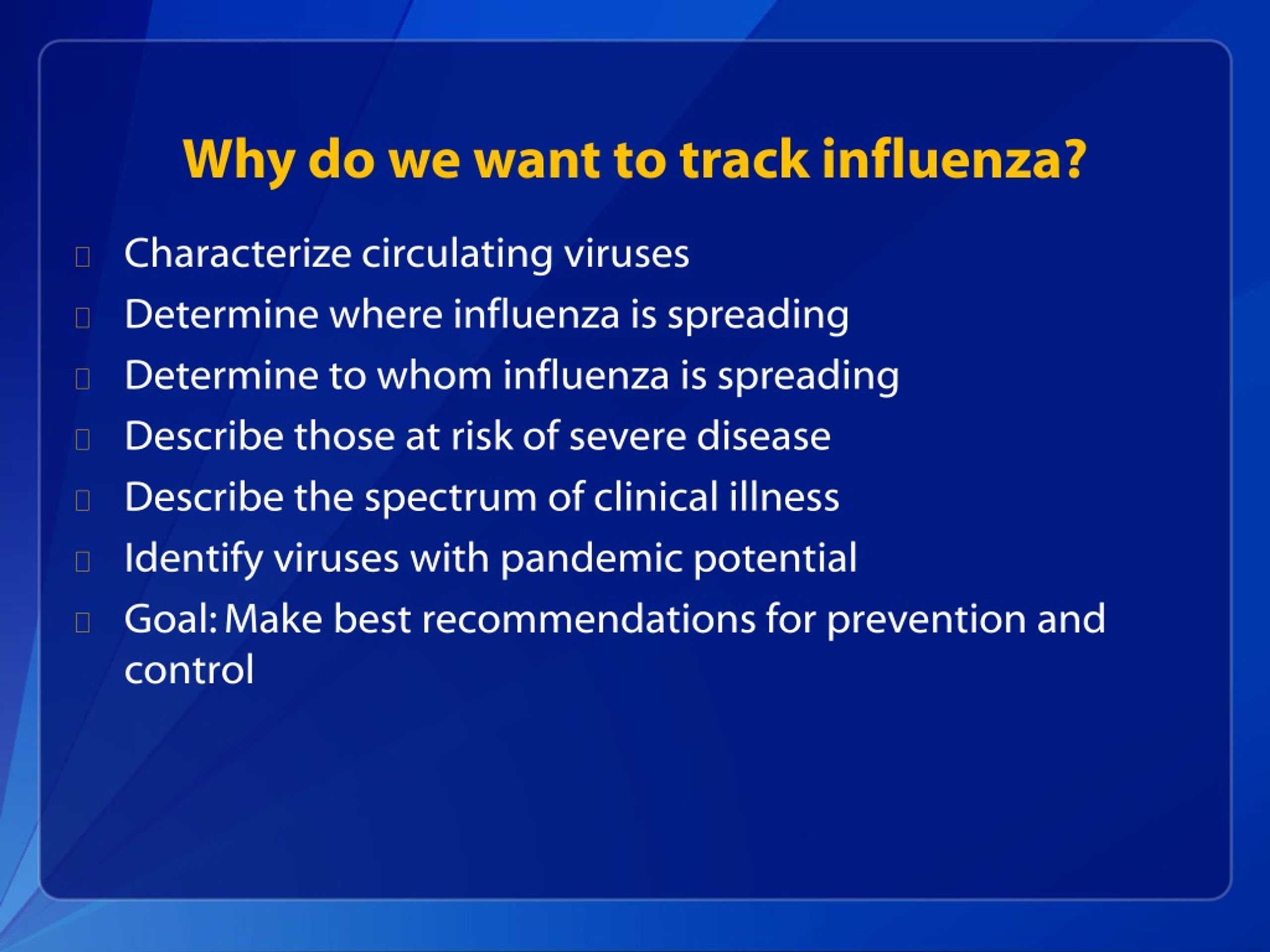 Why do we want to track influenza?

Characterize circulating viruses

Determine where influenza is spreading

Determine to whom influenza is spreading

Describe those at risk of severe disease

Describe the spectrum of clinical illness

Identify viruses with pandemic potential

Goal: Make best recommendations for prevention and control